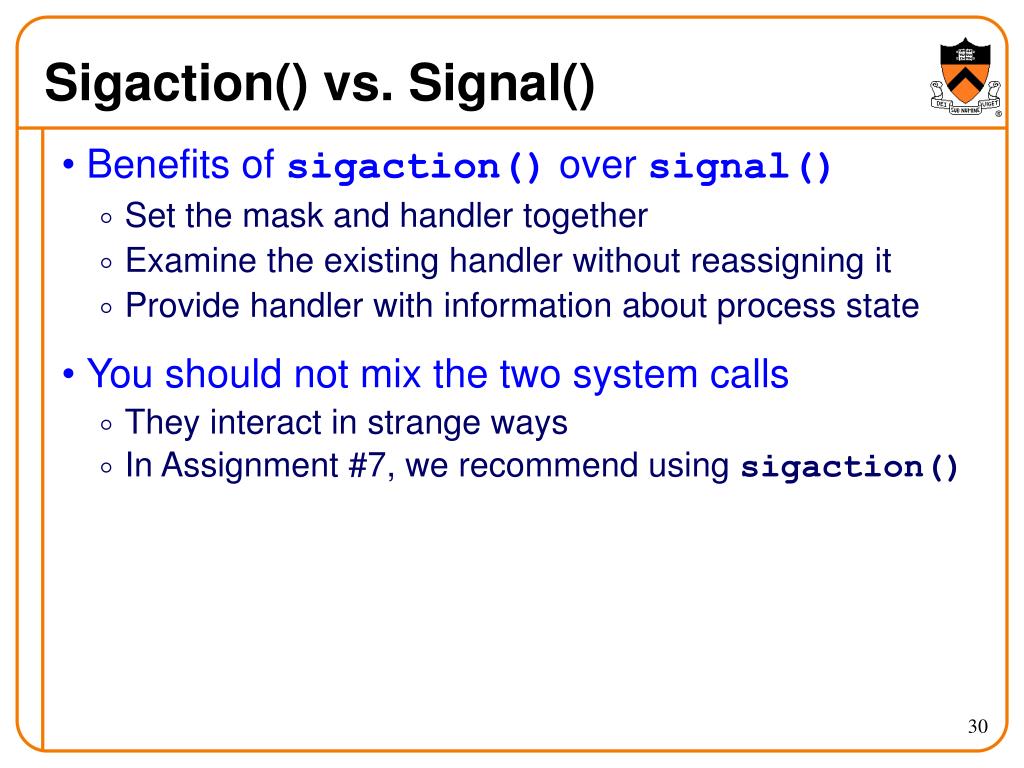 Sigaction() vs. Signal()

DEI SUB NUMINE VIGET

• Benefits of sigaction() over signal()
  ◦ Set the mask and handler together
  ◦ Examine the existing handler without reassigning it
  ◦ Provide handler with information about process state

• You should not mix the two system calls
  ◦ They interact in strange ways
  ◦ In Assignment #7, we recommend using sigaction()

30